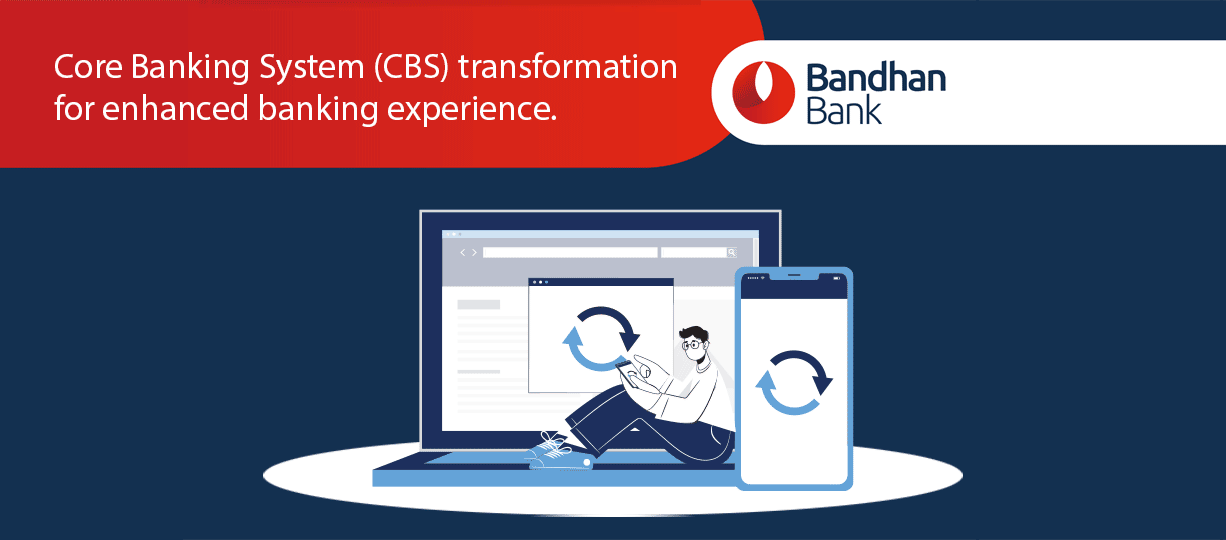 Core Banking System (CBS) transformation for enhanced banking experience.

Bandhan Bank